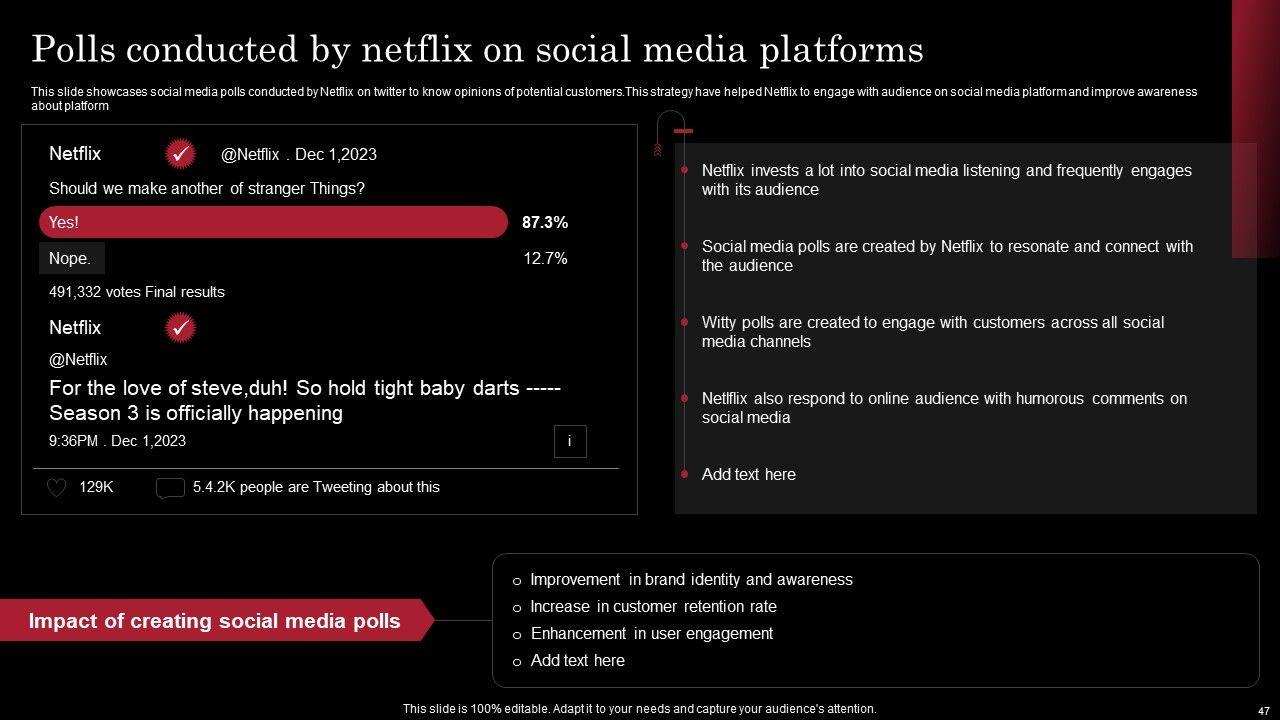 Polls conducted by netflix on social media platforms

This slide showcases social media polls conducted by Netflix on twitter to know opinions of potential customers.This strategy have helped Netflix to engage with audience on social media platform and improve awareness about platform

Netflix @Netflix . Dec 1,2023

Should we make another of stranger Things?

Yes! 87.3%

Nope. 12.7%

491,332 votes Final results

Netflix

@Netflix

For the love of steve,duh! So hold tight baby darts ----- Season 3 is officially happening

9:36PM . Dec 1,2023

i

129K

5.4.2K people are Tweeting about this

Netflix invests a lot into social media listening and frequently engages with its audience

Social media polls are created by Netflix to resonate and connect with the audience

Witty polls are created to engage with customers across all social media channels

Netflix also respond to online audience with humorous comments on social media

Add text here

Impact of creating social media polls

Improvement in brand identity and awareness

Increase in customer retention rate

Enhancement in user engagement

Add text here

This slide is 100% editable. Adapt it to your needs and capture your audience's attention.

47